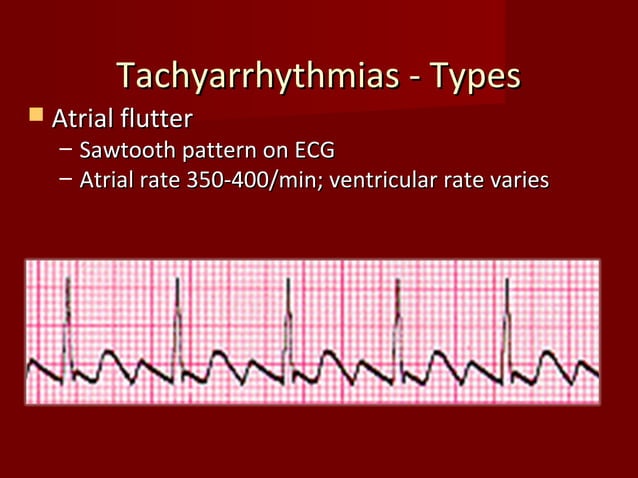 Tachyarrhythmias - Types

Atrial flutter

– Sawtooth pattern on ECG

– Atrial rate 350-400/min; ventricular rate varies